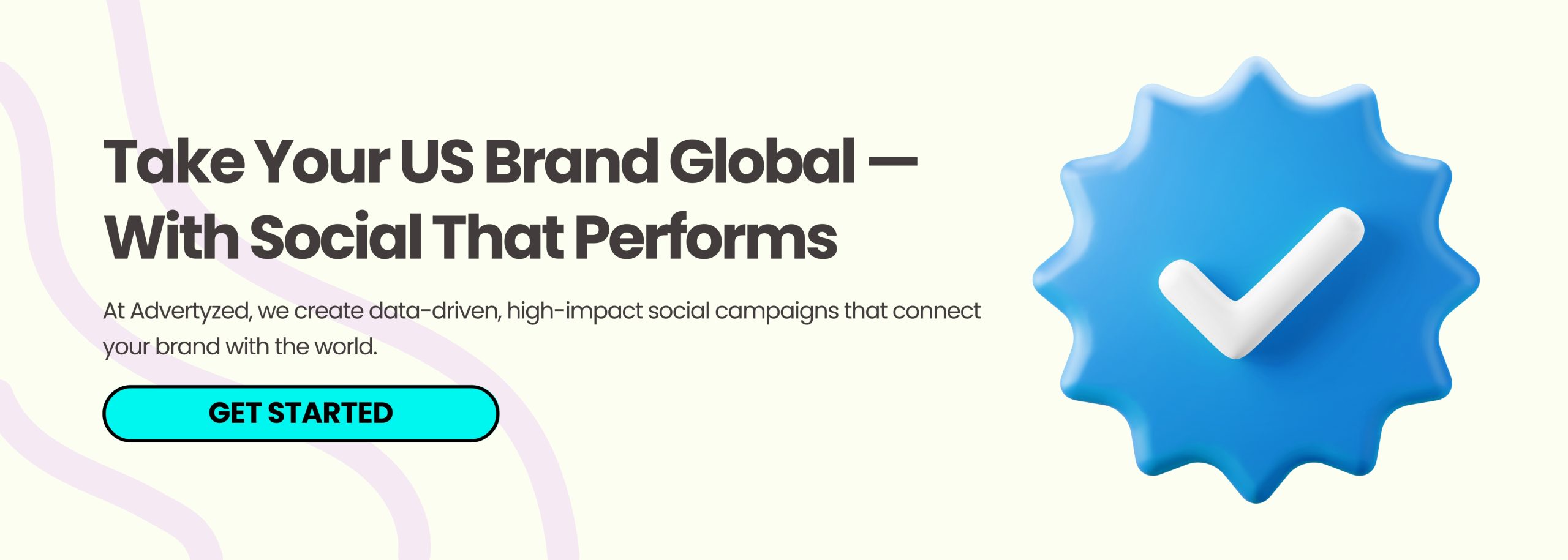 Take Your US Brand Global — With Social That Performs

At Advertyzed, we create data-driven, high-impact social campaigns that connect your brand with the world.

GET STARTED